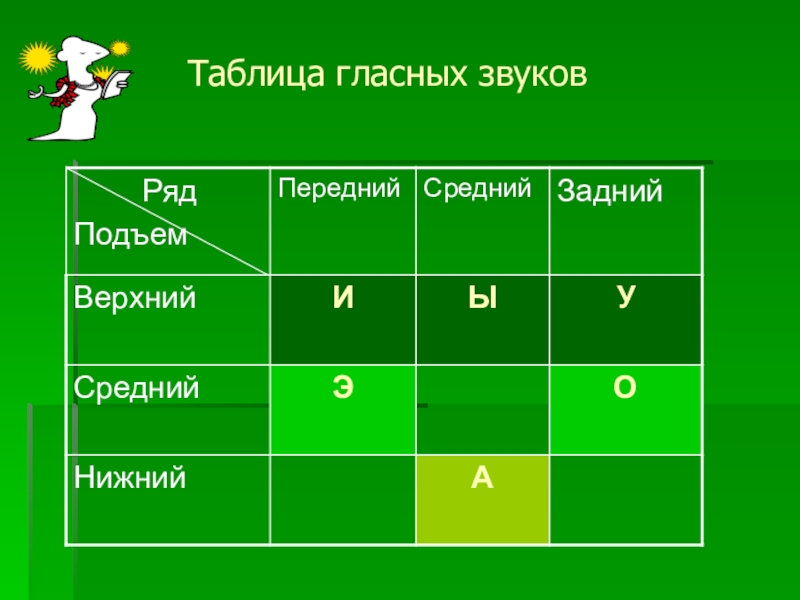 Таблица гласных звуков

| Ряд Подъем | Передний | Средний | Задний |
|---|---|---|---|
| Верхний | И | Ы | У |
| Средний | Э | | О |
| Нижний | | А | |